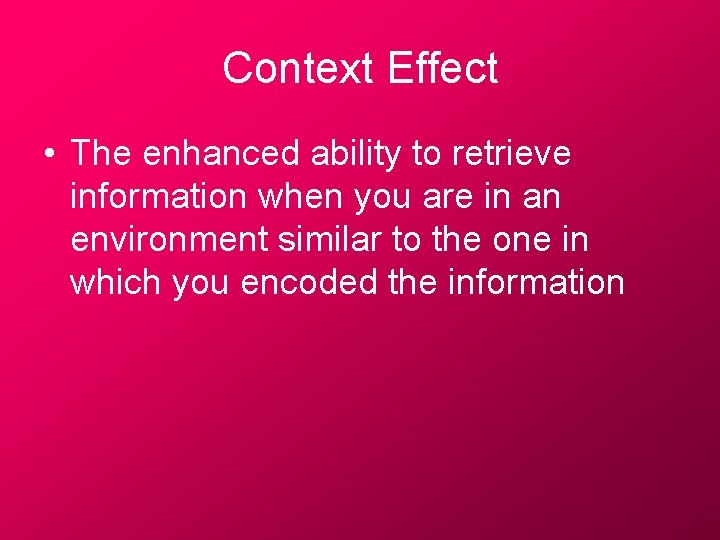 Context Effect

• The enhanced ability to retrieve information when you are in an environment similar to the one in which you encoded the information